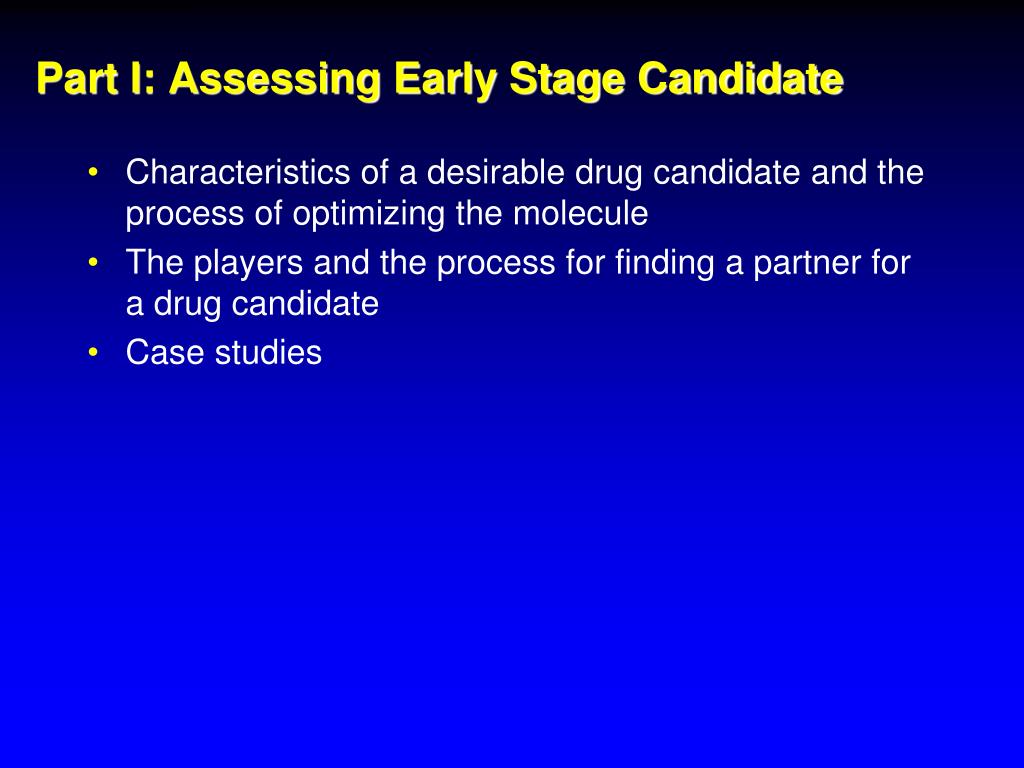 Part I: Assessing Early Stage Candidate

• Characteristics of a desirable drug candidate and the process of optimizing the molecule
• The players and the process for finding a partner for a drug candidate
• Case studies